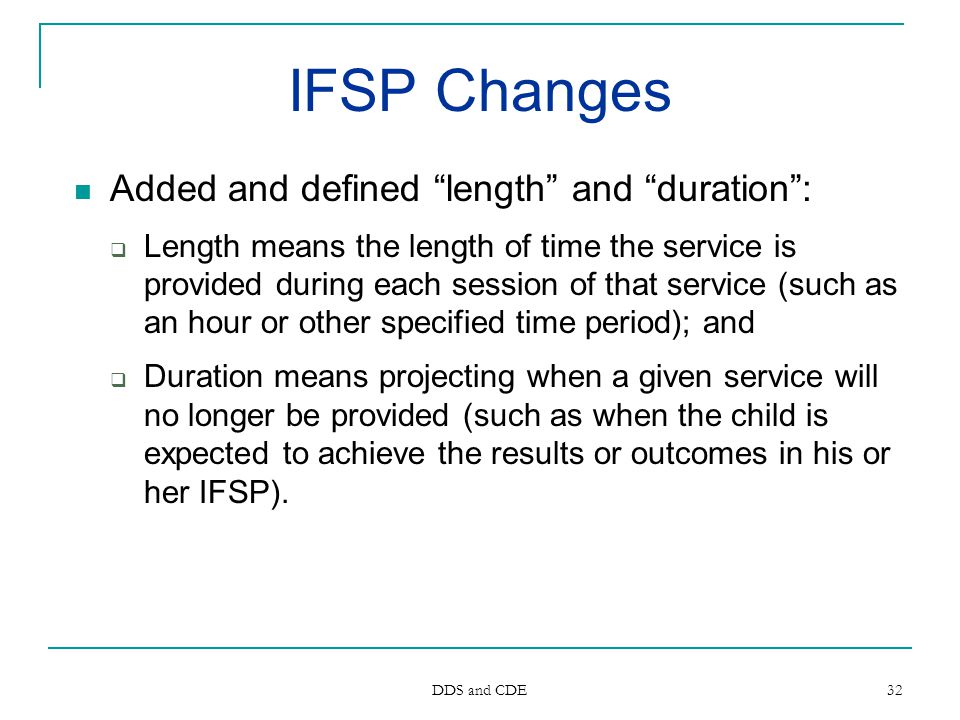 IFSP Changes

Added and defined “length” and “duration”:

Length means the length of time the service is provided during each session of that service (such as an hour or other specified time period); and

Duration means projecting when a given service will no longer be provided (such as when the child is expected to achieve the results or outcomes in his or her IFSP).

DDS and CDE

32